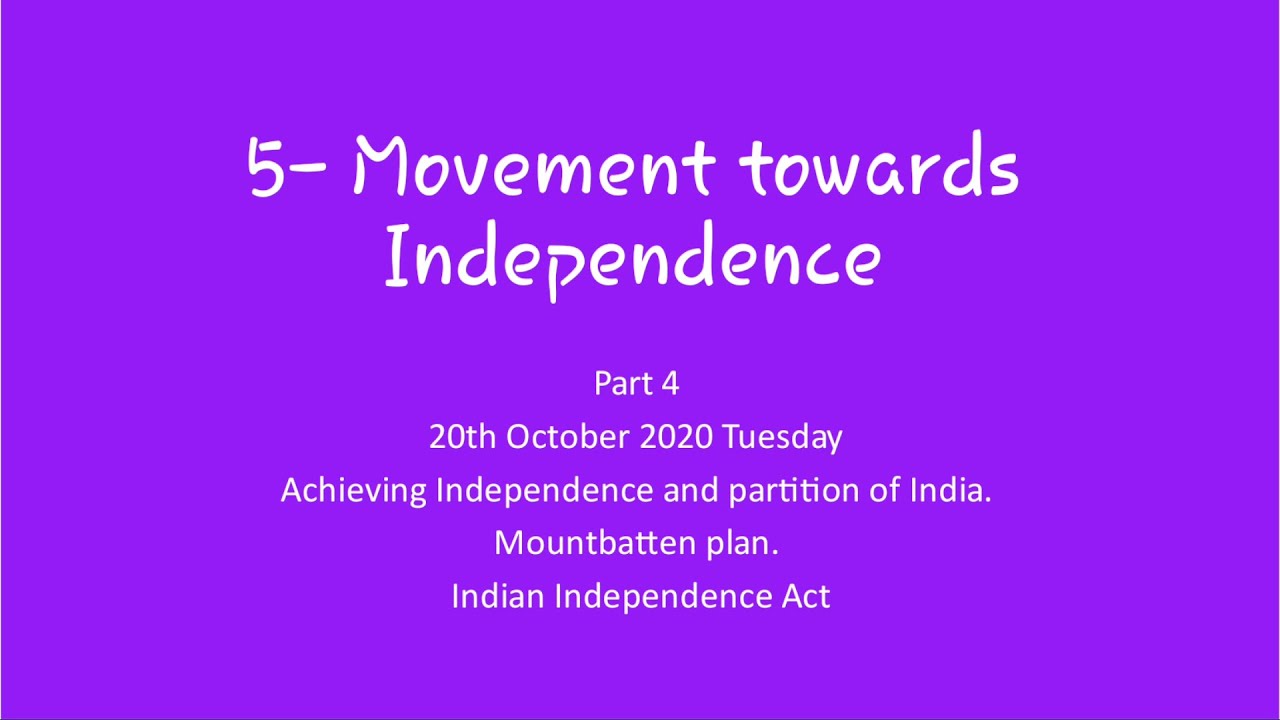 5- Movement towards Independence

Part 4
20th October 2020 Tuesday
Achieving Independence and partition of India.
Mountbatten plan.
Indian Independence Act